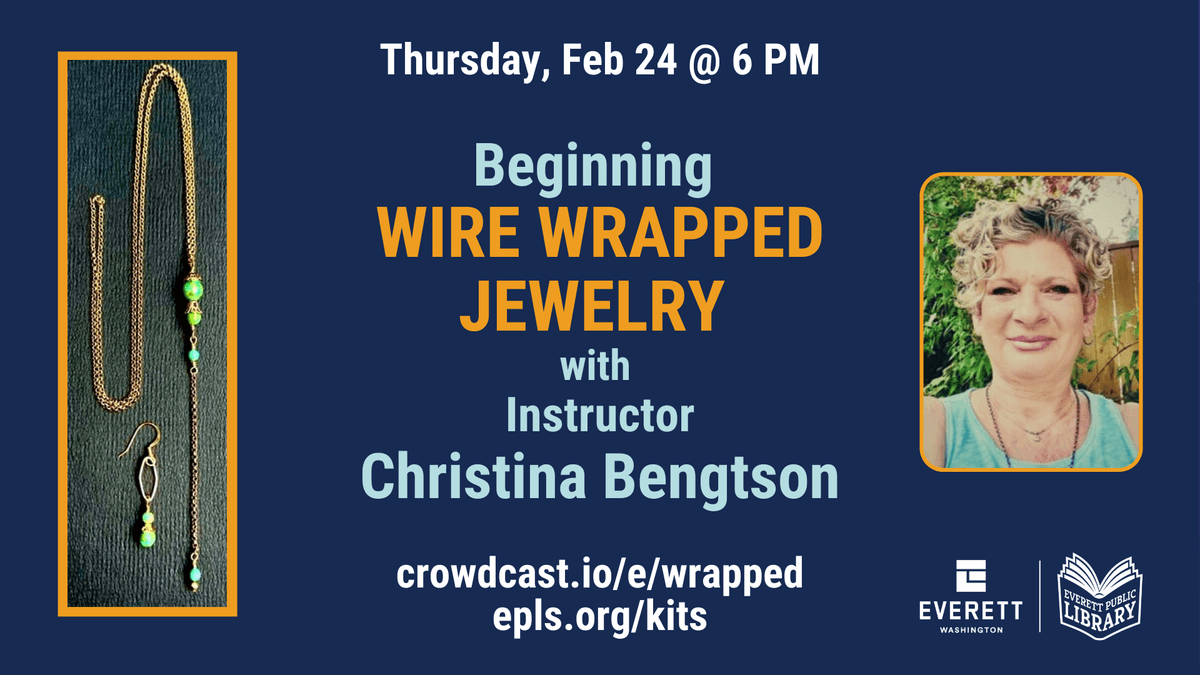 Thursday, Feb 24 @ 6 PM

Beginning
WIRE WRAPPED JEWELRY
with
Instructor
Christina Bengtson

crowdcast.io/e/wrapped
epls.org/kits

EVERETT
WASHINGTON

EVERETT PUBLIC LIBRARY